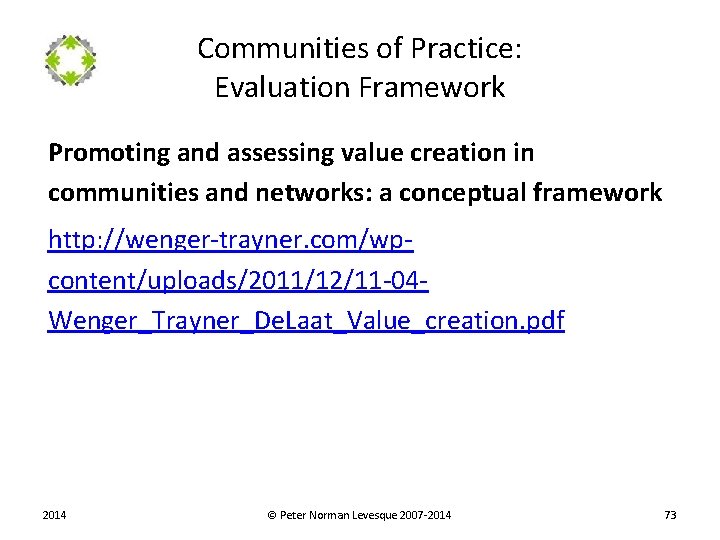 Communities of Practice:
Evaluation Framework

**Promoting and assessing value creation in communities and networks: a conceptual framework**

http://wenger-trayner.com/wp-content/uploads/2011/12/11-04-Wenger_Trayner_DeLaat_Value_creation.pdf

2014 © Peter Norman Levesque 2007-2014 73